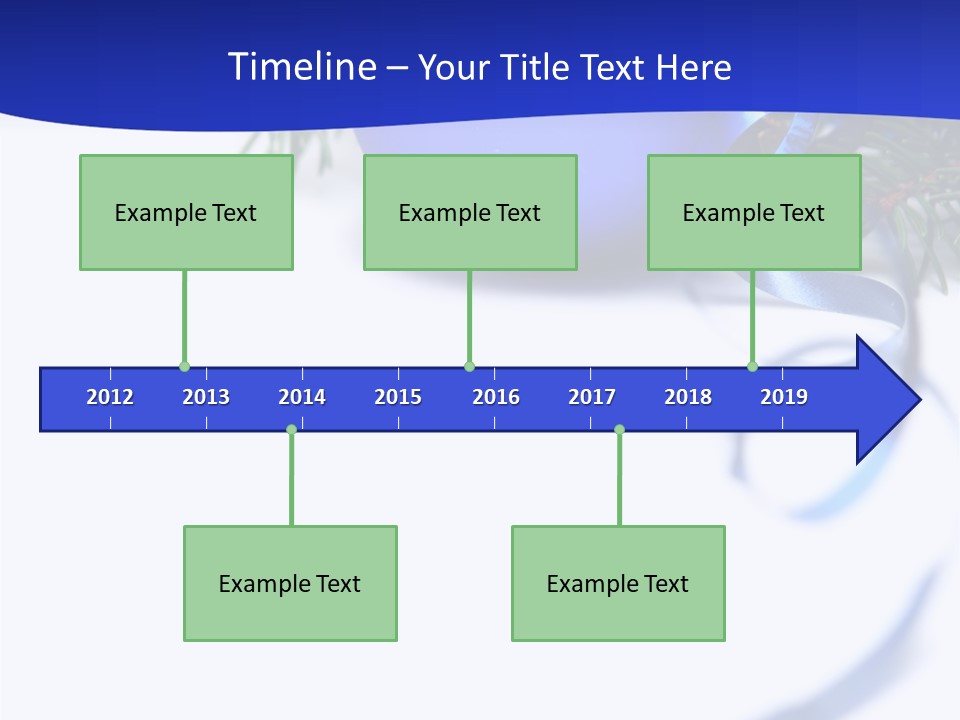 Timeline – Your Title Text Here

Example Text

Example Text

Example Text

2012 2013 2014 2015 2016 2017 2018 2019

Example Text

Example Text